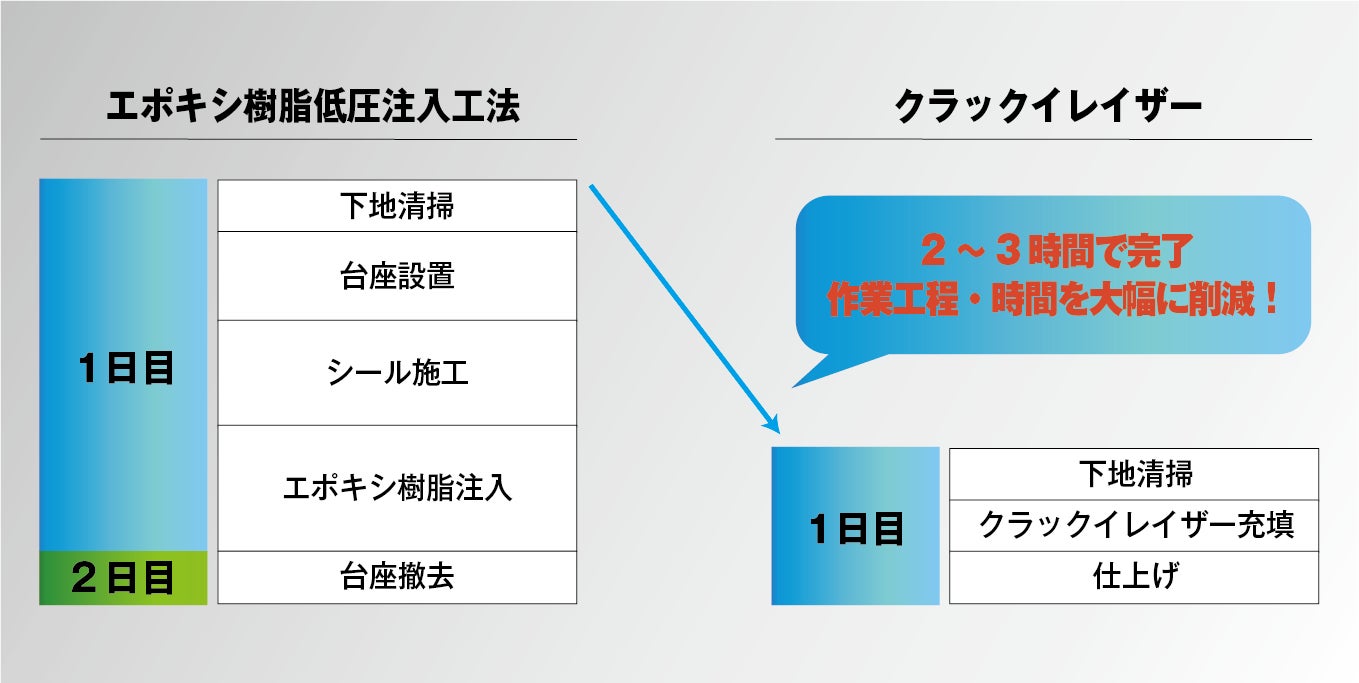 エポキシ樹脂低圧注入工法

1日目

下地清掃

台座設置

シール施工

エポキシ樹脂注入

2日目

台座撤去

クラックイレイザー

２～３時間で完了
作業工程・時間を大幅に削減！

1日目

下地清掃

クラックイレイザー充填

仕上げ